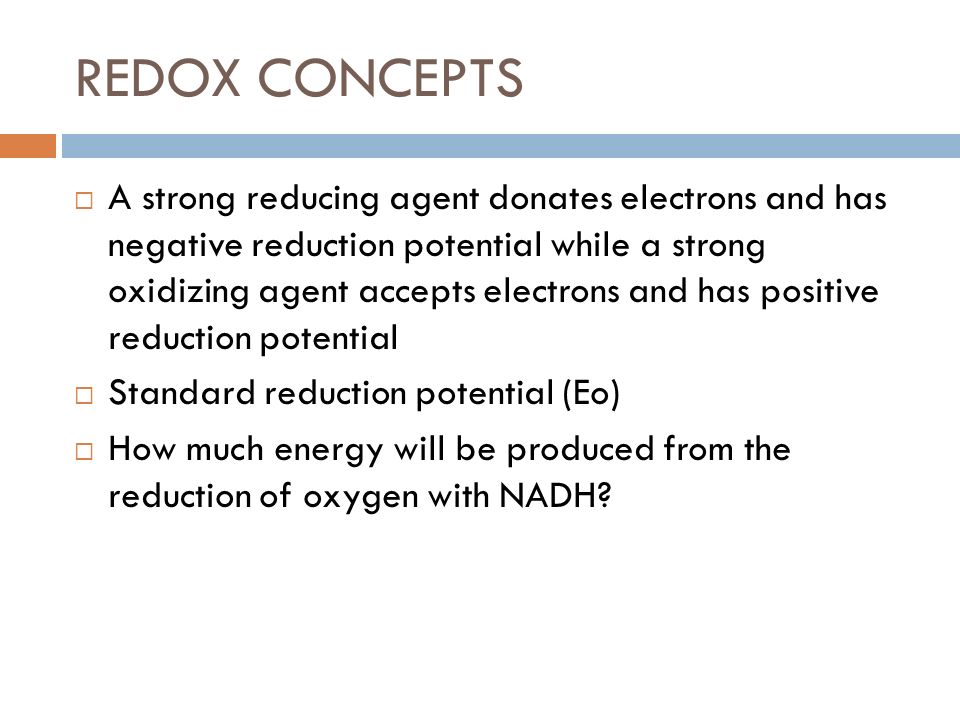 REDOX CONCEPTS

□ A strong reducing agent donates electrons and has negative reduction potential while a strong oxidizing agent accepts electrons and has positive reduction potential

□ Standard reduction potential (Eo)

□ How much energy will be produced from the reduction of oxygen with NADH?